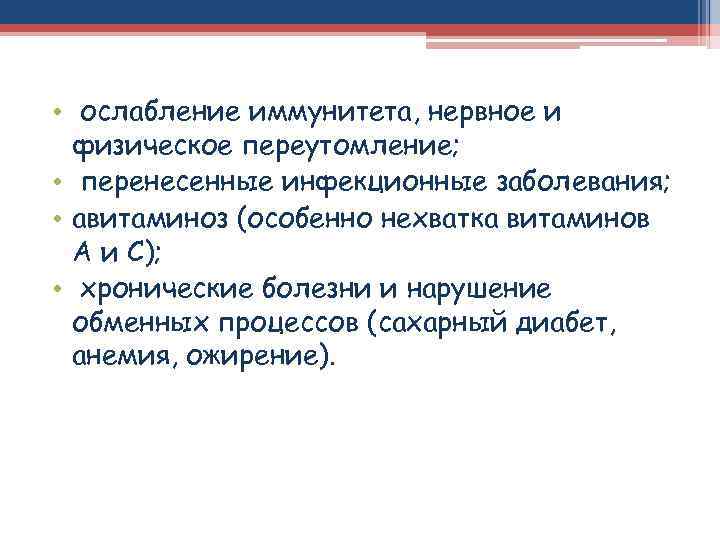 • ослабление иммунитета, нервное и физическое переутомление;
• перенесенные инфекционные заболевания;
• авитаминоз (особенно нехватка витаминов А и С);
• хронические болезни и нарушение обменных процессов (сахарный диабет, анемия, ожирение).